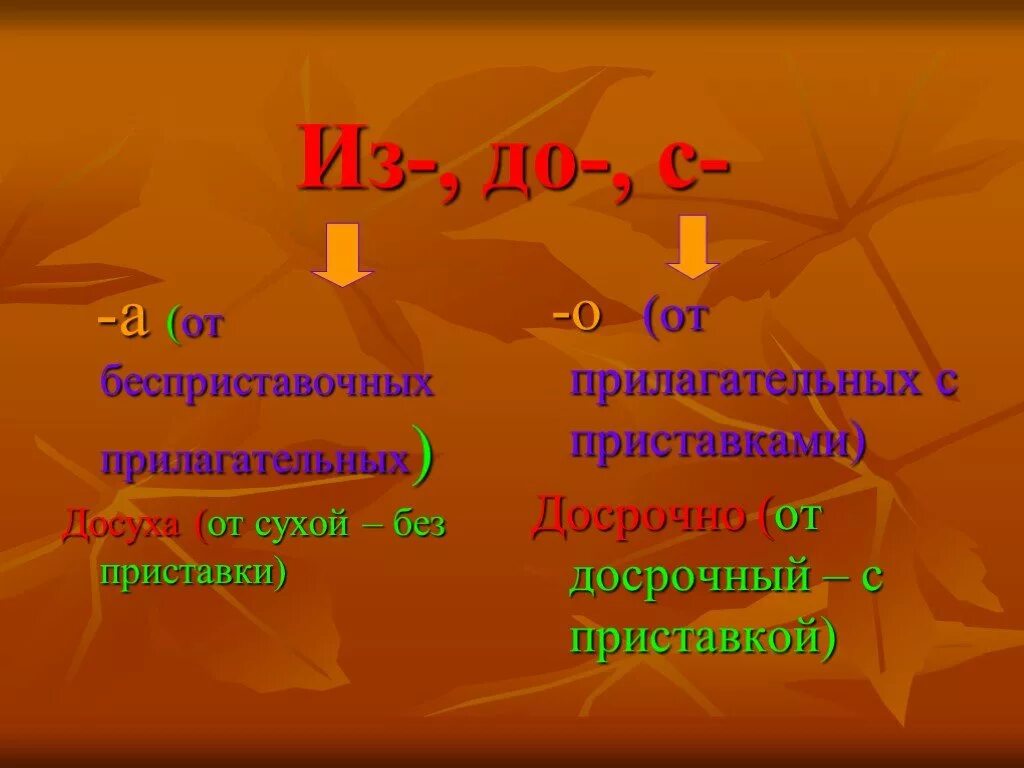 Из-, до-, с-

-а (от бесприставочных прилагательных)

Досуха (от сухой – без приставки)

-о (от прилагательных с приставками)

Досрочно (от досрочный – с приставкой)